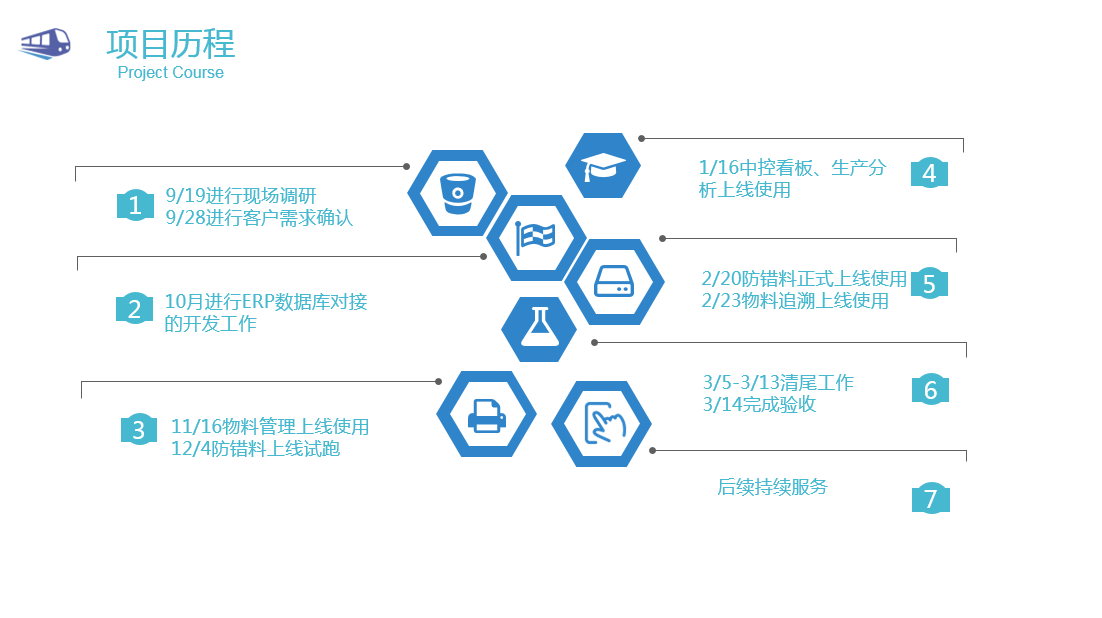 项目历程
Project Course

1
9/19进行现场调研
9/28进行客户需求确认

2
10月进行ERP数据库对接的开发工作

3
11/16物料管理上线使用
12/4防错料上线试跑

1/16中控看板、生产分析上线使用
4

2/20防错料正式上线使用
2/23物料追溯上线使用
5

3/5-3/13清尾工作
3/14完成验收
6

后续持续服务
7